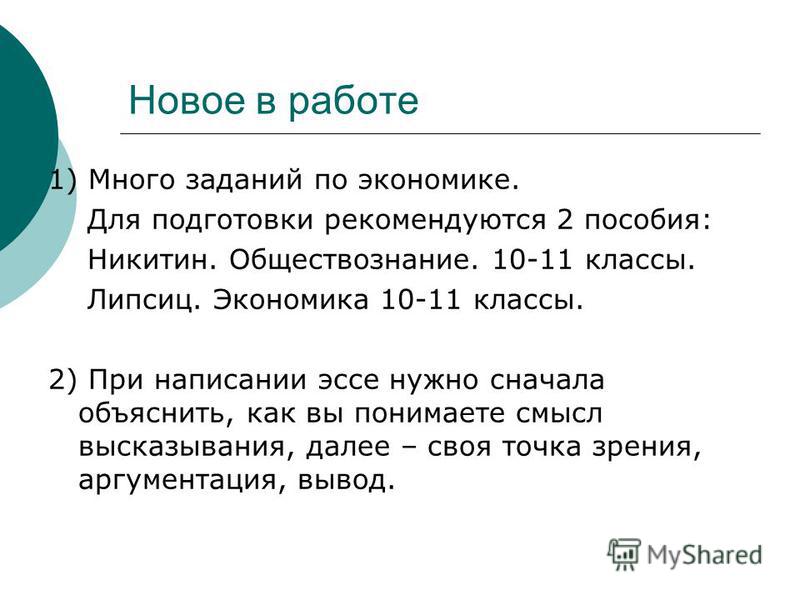 Новое в работе

1) Много заданий по экономике.
Для подготовки рекомендуются 2 пособия:
Никитин. Обществознание. 10-11 классы.
Липсиц. Экономика 10-11 классы.

2) При написании эссе нужно сначала объяснить, как вы понимаете смысл высказывания, далее – своя точка зрения, аргументация, вывод.

MyShared